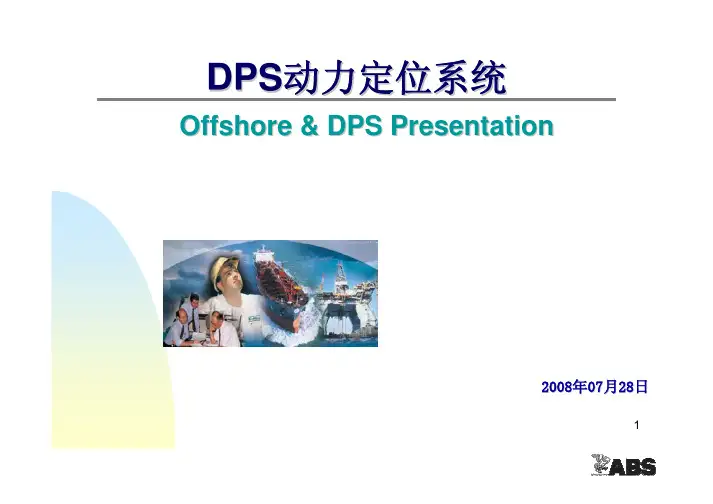 DPS动力定位系统

Offshore & DPS Presentation

2008年07月28日

1

ABS